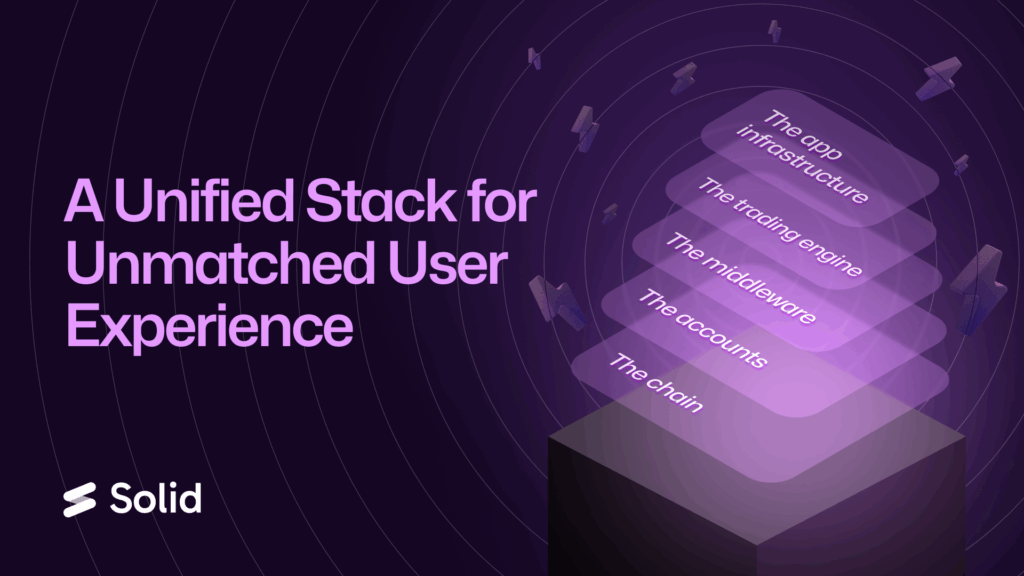 A Unified Stack for Unmatched User Experience

The app infrastructure

The trading engine

The middleware

The accounts

The chain

Solid